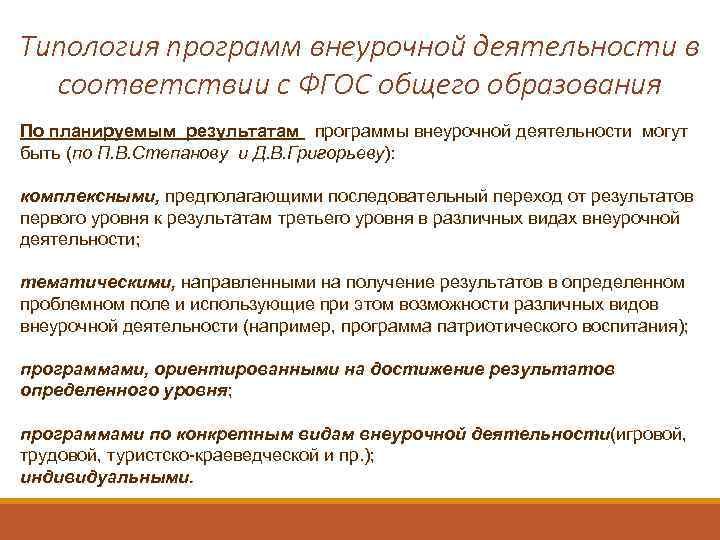 Типология программ внеурочной деятельности в соответствии с ФГОС общего образования

По планируемым результатам программы внеурочной деятельности могут быть (по П.В.Степанову и Д.В.Григорьеву):

комплексными, предполагающими последовательный переход от результатов первого уровня к результатам третьего уровня в различных видах внеурочной деятельности;

тематическими, направленными на получение результатов в определенном проблемном поле и использующие при этом возможности различных видов внеурочной деятельности (например, программа патриотического воспитания);

программами, ориентированными на достижение результатов определенного уровня;

программами по конкретным видам внеурочной деятельности(игровой, трудовой, туристско-краеведческой и пр.);
индивидуальными.